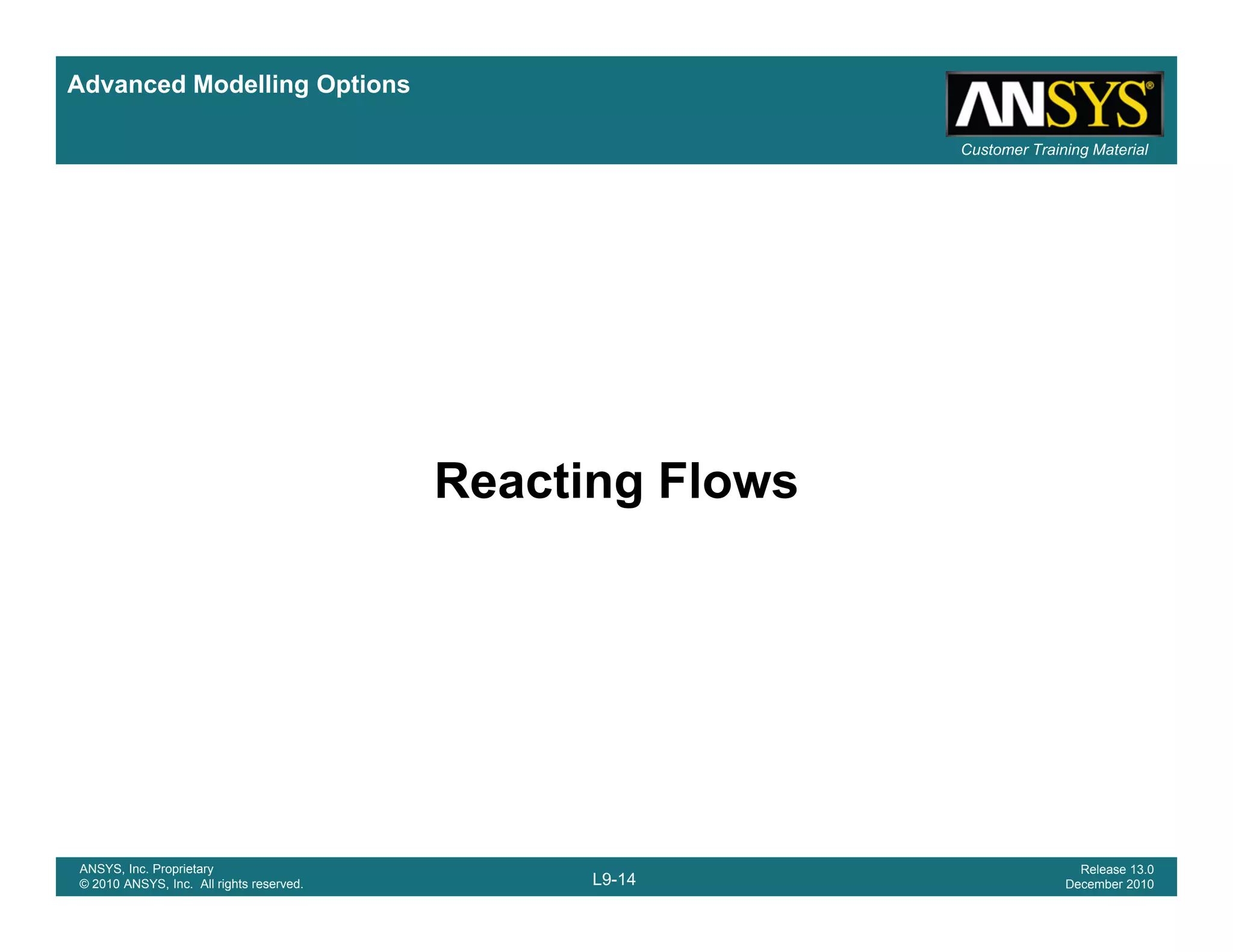 Advanced Modelling Options

ANSYS®

Customer Training Material

Reacting Flows

ANSYS, Inc. Proprietary
© 2010 ANSYS, Inc. All rights reserved.

L9-14

Release 13.0
December 2010